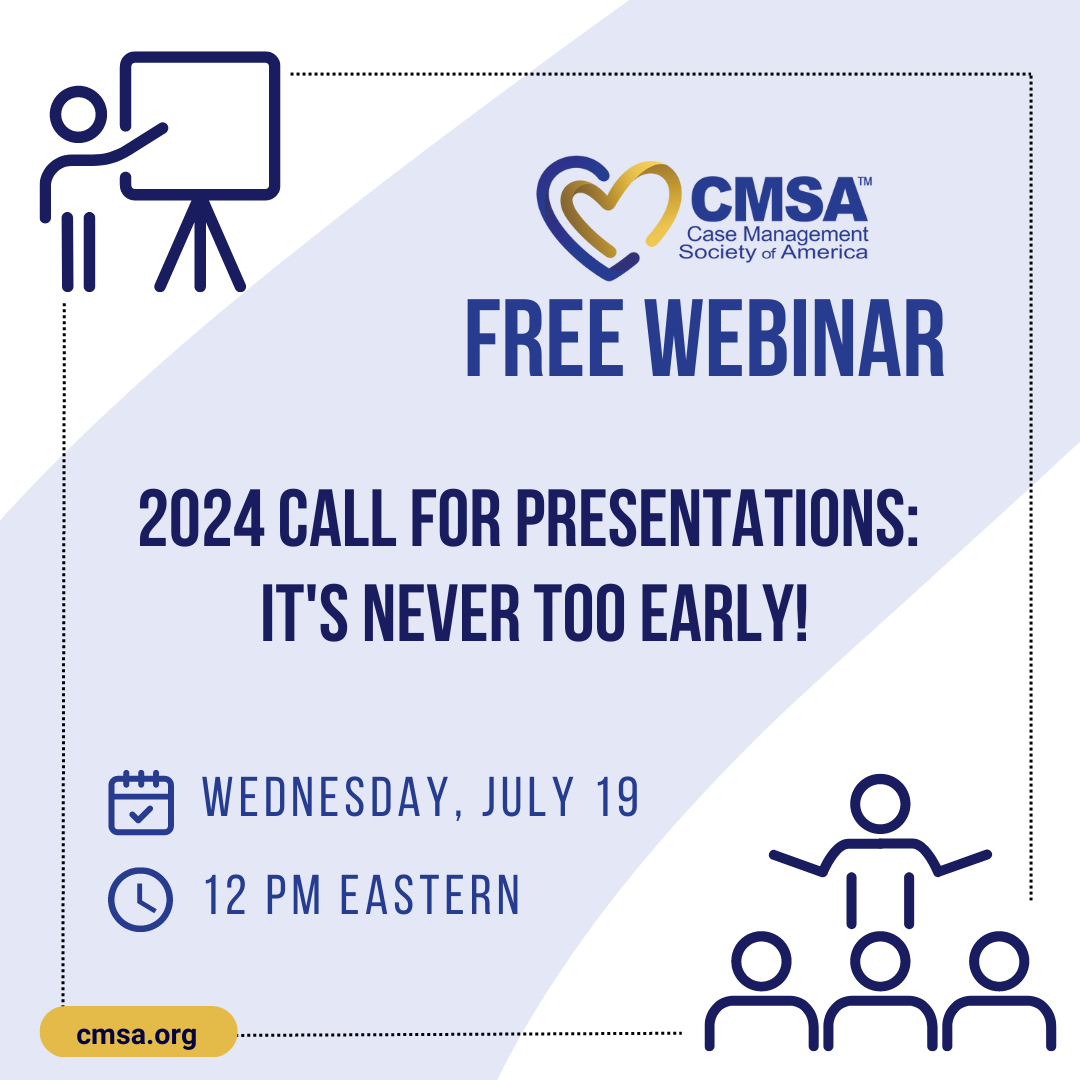 CMSA™
Case Management Society of America

FREE WEBINAR

2024 CALL FOR PRESENTATIONS: IT'S NEVER TOO EARLY!

WEDNESDAY, JULY 19

12 PM EASTERN

cmsa.org